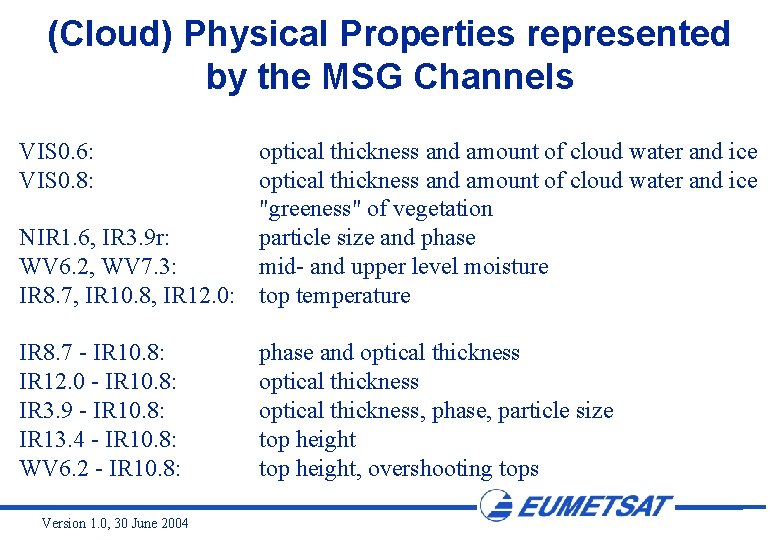 (Cloud) Physical Properties represented by the MSG Channels

VIS0.6: optical thickness and amount of cloud water and ice
VIS0.8: optical thickness and amount of cloud water and ice "greeness" of vegetation
NIR1.6, IR3.9r: particle size and phase
WV6.2, WV7.3: mid- and upper level moisture
IR8.7, IR10.8, IR12.0: top temperature

IR8.7 - IR10.8: phase and optical thickness
IR12.0 - IR10.8: optical thickness
IR3.9 - IR10.8: optical thickness, phase, particle size
IR13.4 - IR10.8: top height
WV6.2 - IR10.8: top height, overshooting tops

EUMETSAT

Version 1.0, 30 June 2004